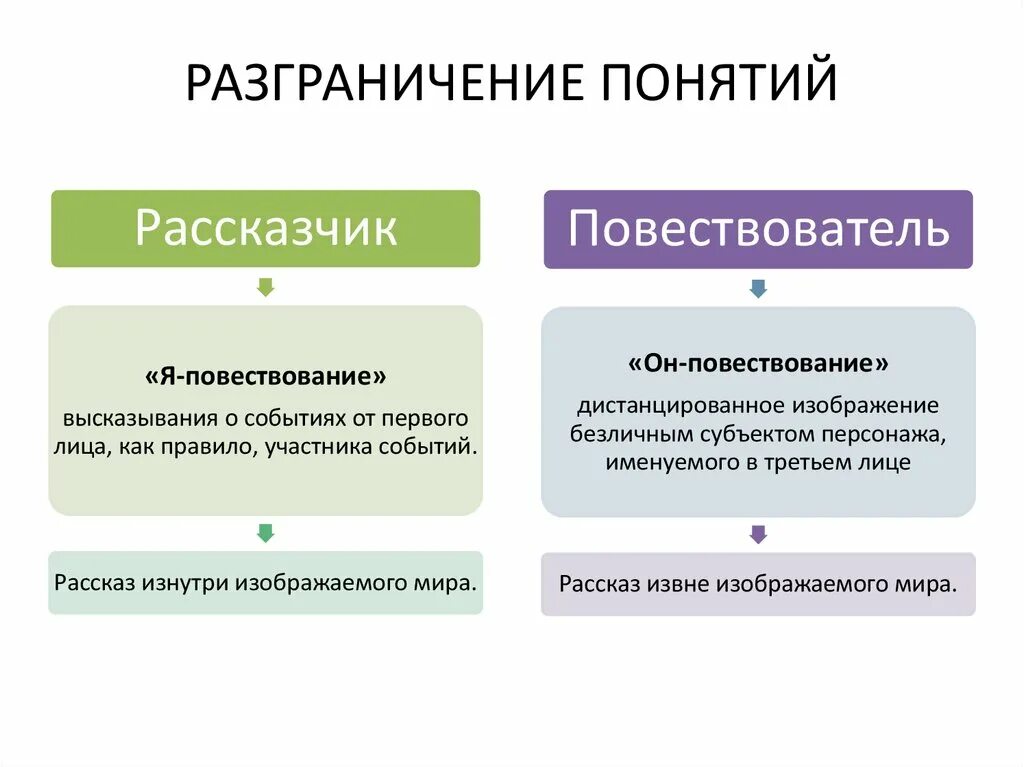 РАЗГРАНИЧЕНИЕ ПОНЯТИЙ

Рассказчик

«Я-повествование»

высказывания о событиях от первого лица, как правило, участника событий.

Рассказ изнутри изображаемого мира.

Повествователь

«Он-повествование»

дистанцированное изображение безличным субъектом персонажа, именуемого в третьем лице

Рассказ извне изображаемого мира.